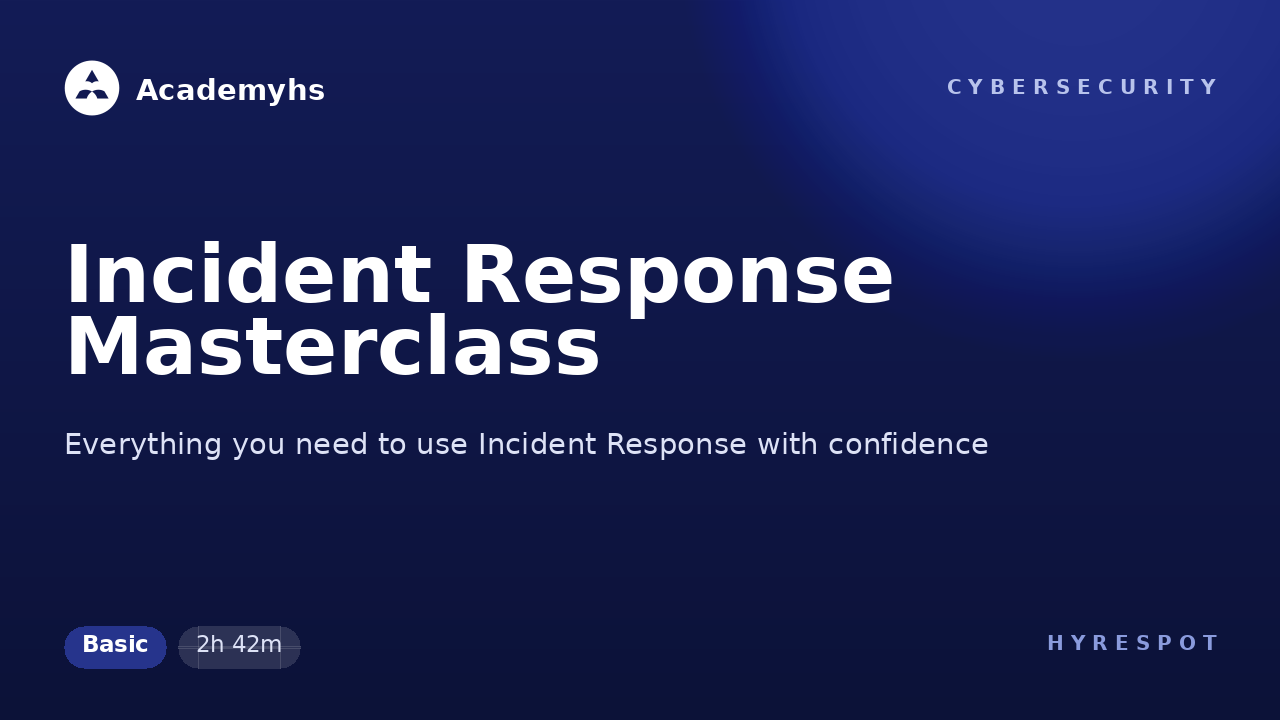 Academyhs

CYBERSECURITY

Incident Response Masterclass

Everything you need to use Incident Response with confidence

Basic

2h 42m

HYRESPOT